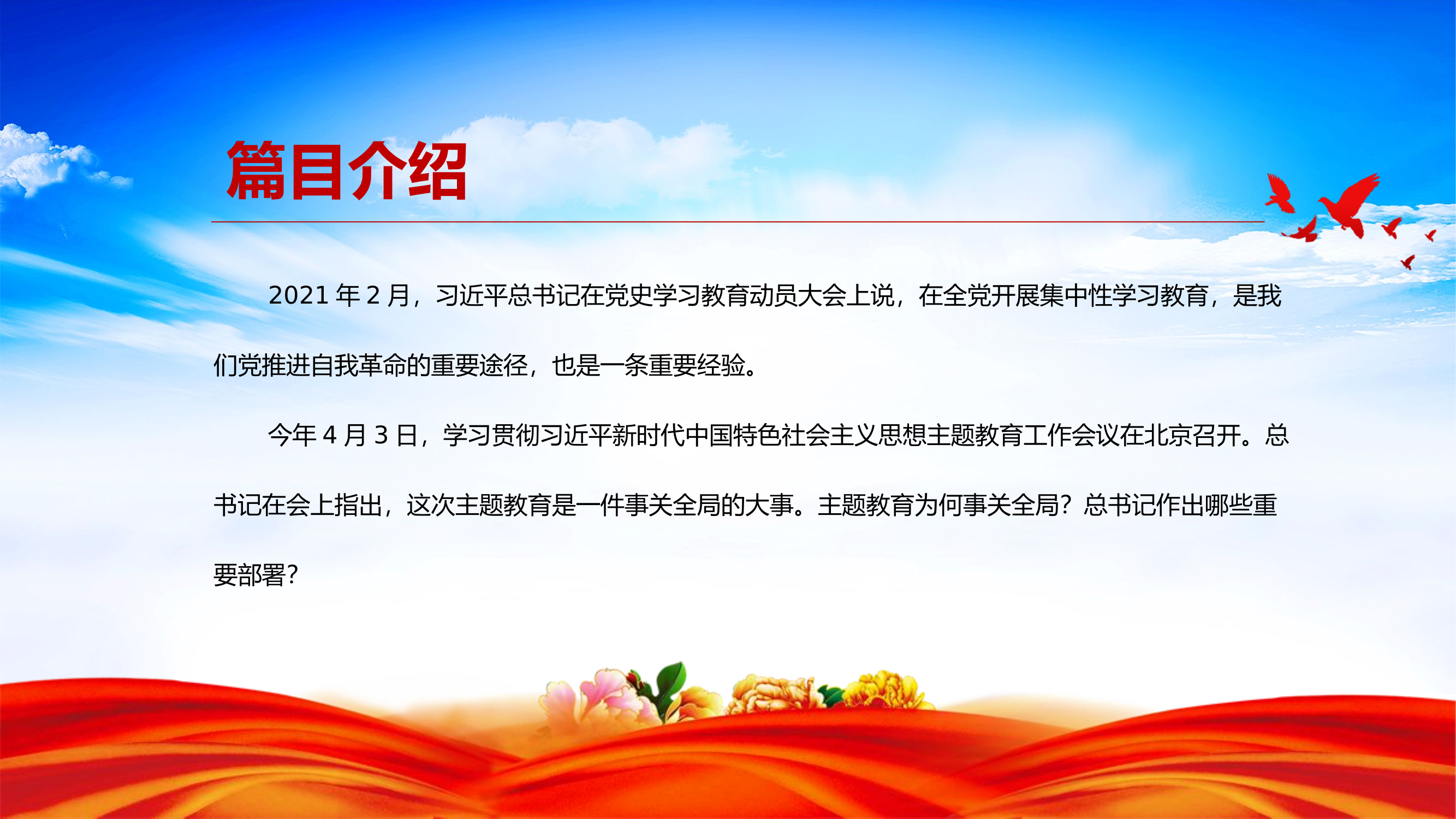 篇目介绍

2021 年 2 月，习近平总书记在党史学习教育动员大会上说，在全党开展集中性学习教育，是我们党推进自我革命的重要途径，也是一条重要经验。

今年 4 月 3 日，学习贯彻习近平新时代中国特色社会主义思想主题教育工作会议在北京召开。总书记在会上指出，这次主题教育是一件事关全局的大事。主题教育为何事关全局？总书记作出哪些重要部署？